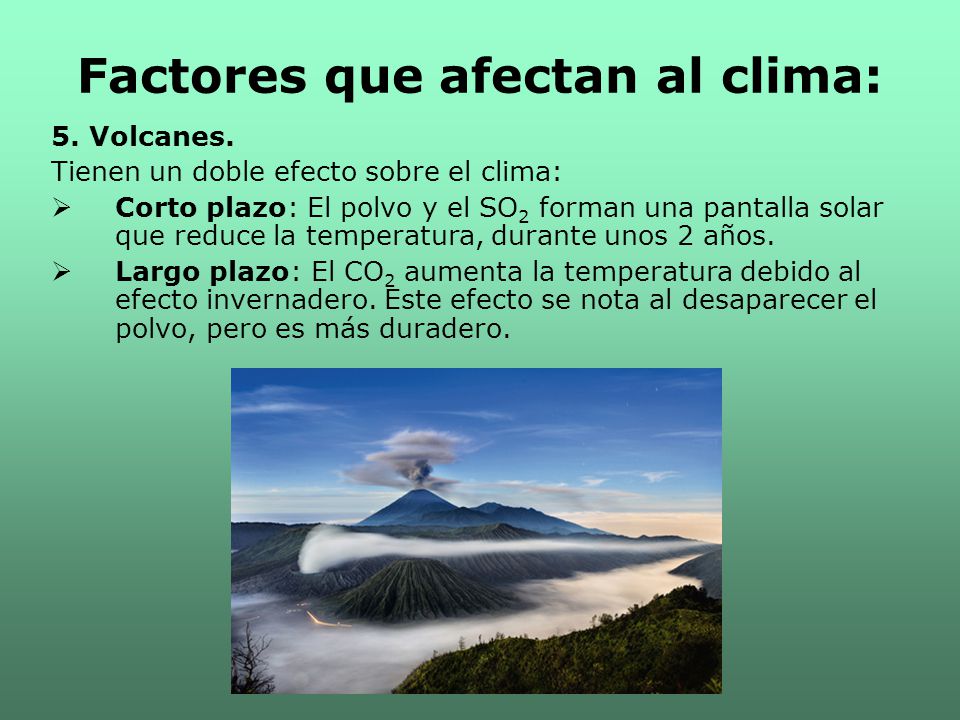 Factores que afectan al clima:

5. Volcanes.

Tienen un doble efecto sobre el clima:

➢ Corto plazo: El polvo y el $SO_2$ forman una pantalla solar que reduce la temperatura, durante unos 2 años.

➢ Largo plazo: El $CO_2$ aumenta la temperatura debido al efecto invernadero. Este efecto se nota al desaparecer el polvo, pero es más duradero.